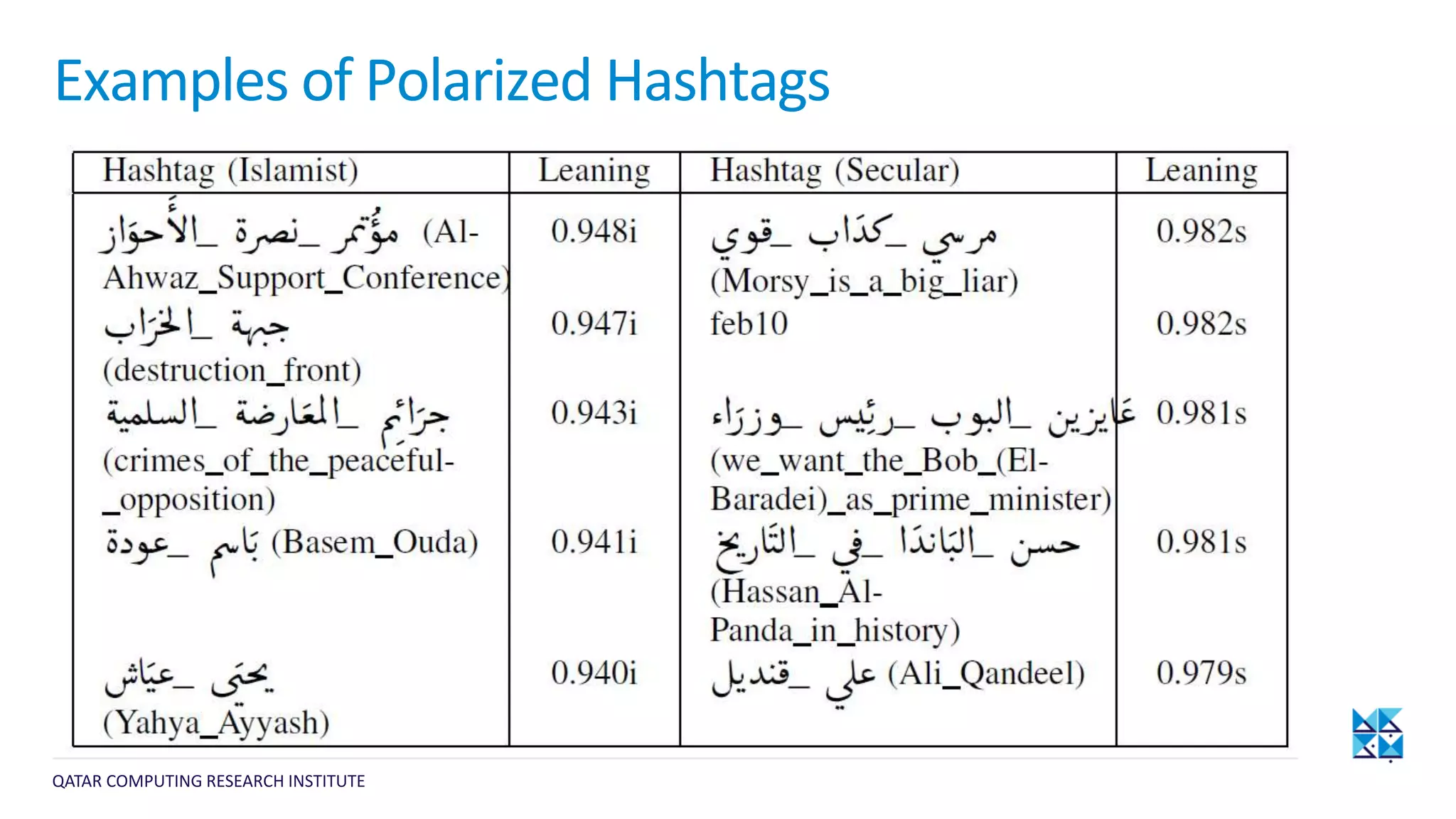 Examples of Polarized Hashtags

| Hashtag (Islamist) | Leaning | Hashtag (Secular) | Leaning |
|---|---|---|---|
| مؤتمر_نصرة_الأحواز (Al-Ahwaz_Support_Conference) | 0.948i | مرسي_كذاب_قوي (Morsy_is_a_big_liar) | 0.982s |
| جبهة_الخراب (destruction_front) | 0.947i | feb10 | 0.982s |
| جرائم_المعارضة_السلمية (crimes_of_the_peaceful-_opposition) | 0.943i | عايزين_البوب_رئيس_وزراء (we_want_the_Bob_(El-Baradei)_as_prime_minister) | 0.981s |
| باسم_عودة (Basem_Ouda) | 0.941i | حسن_الباندا_في_التاريخ (Hassan_Al-Panda_in_history) | 0.981s |
| يحيى_عياش (Yahya_Ayyash) | 0.940i | علي_قنديل (Ali_Qandeel) | 0.979s |

QATAR COMPUTING RESEARCH INSTITUTE